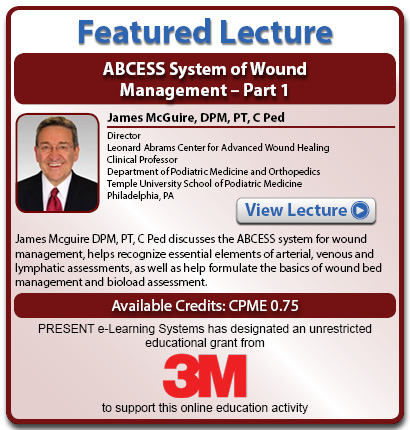 Featured Lecture

ABCESS System of Wound Management – Part 1

James McGuire, DPM, PT, C Ped

Director
Leonard Abrams Center for Advanced Wound Healing
Clinical Professor
Department of Podiatric Medicine and Orthopedics
Temple University School of Podiatric Medicine
Philadelphia, PA

View Lecture

James Mcguire DPM, PT, C Ped discusses the ABCESS system for wound management, helps recognize essential elements of arterial, venous and lymphatic assessments, as well as help formulate the basics of wound bed management and bioload assessment.

Available Credits: CPME 0.75

PRESENT e-Learning Systems has designated an unrestricted educational grant from

3M

to support this online education activity